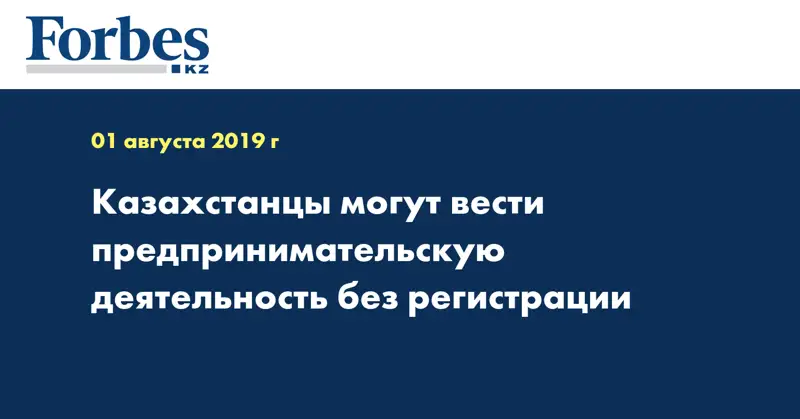 Forbes
KZ

01 августа 2019 г

Казахстанцы могут вести предпринимательскую деятельность без регистрации